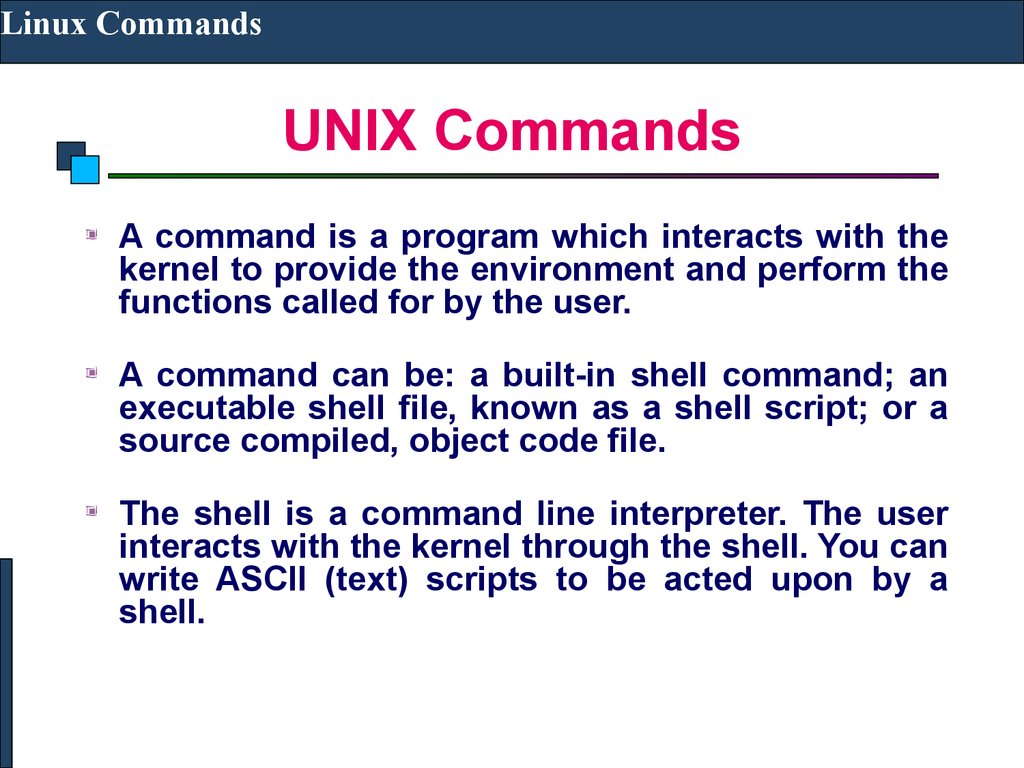 Linux Commands

UNIX Commands

A command is a program which interacts with the kernel to provide the environment and perform the functions called for by the user.

A command can be: a built-in shell command; an executable shell file, known as a shell script; or a source compiled, object code file.

The shell is a command line interpreter. The user interacts with the kernel through the shell. You can write ASCII (text) scripts to be acted upon by a shell.